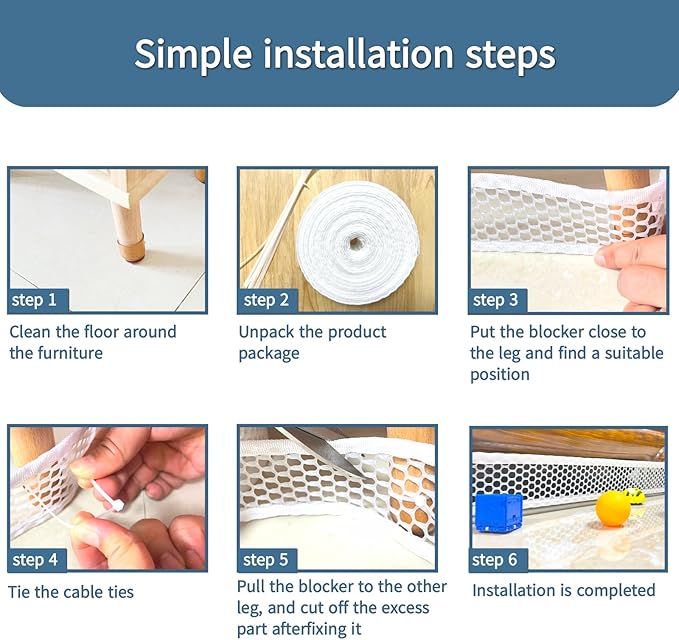 Simple installation steps

step 1
Clean the floor around the furniture

step 2
Unpack the product package

step 3
Put the blocker close to the leg and find a suitable position

step 4
Tie the cable ties

step 5
Pull the blocker to the other leg, and cut off the excess part afterfixing it

step 6
Installation is completed